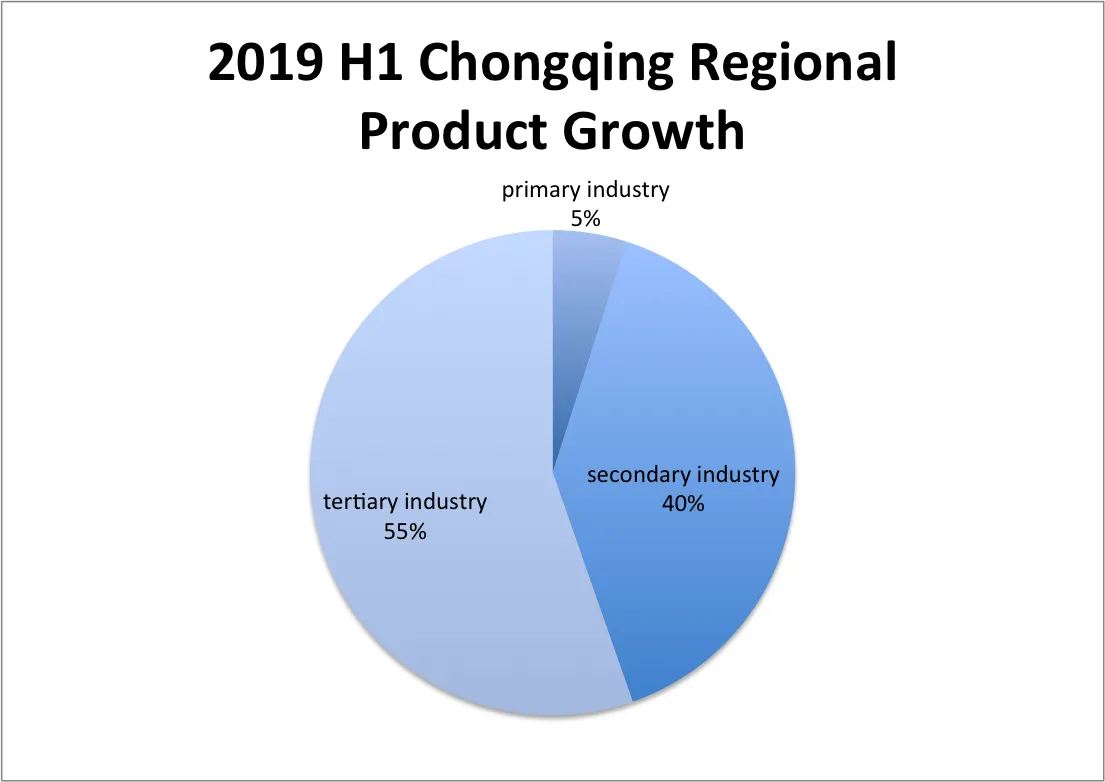 2019 H1 Chongqing Regional Product Growth

primary industry
5%

secondary industry
40%

tertiary industry
55%